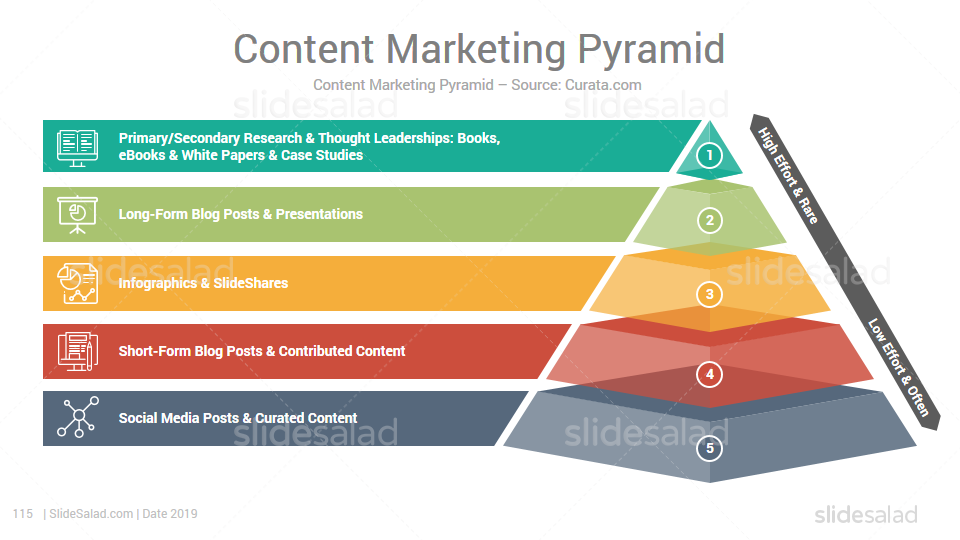 Content Marketing Pyramid

Content Marketing Pyramid – Source: Curata.com

slidesalad

Primary/Secondary Research & Thought Leaderships: Books, eBooks & White Papers & Case Studies

1

Long-Form Blog Posts & Presentations

2

slidesalad

Infographics & SlideShares

3

slidesalad

Short-Form Blog Posts & Contributed Content

4

Social Media Posts & Curated Content

5

slidesalad

slidesalad

High Effort & Rare

Low Effort & Often

115 | SlideSalad.com | Date 2019

slidesalad